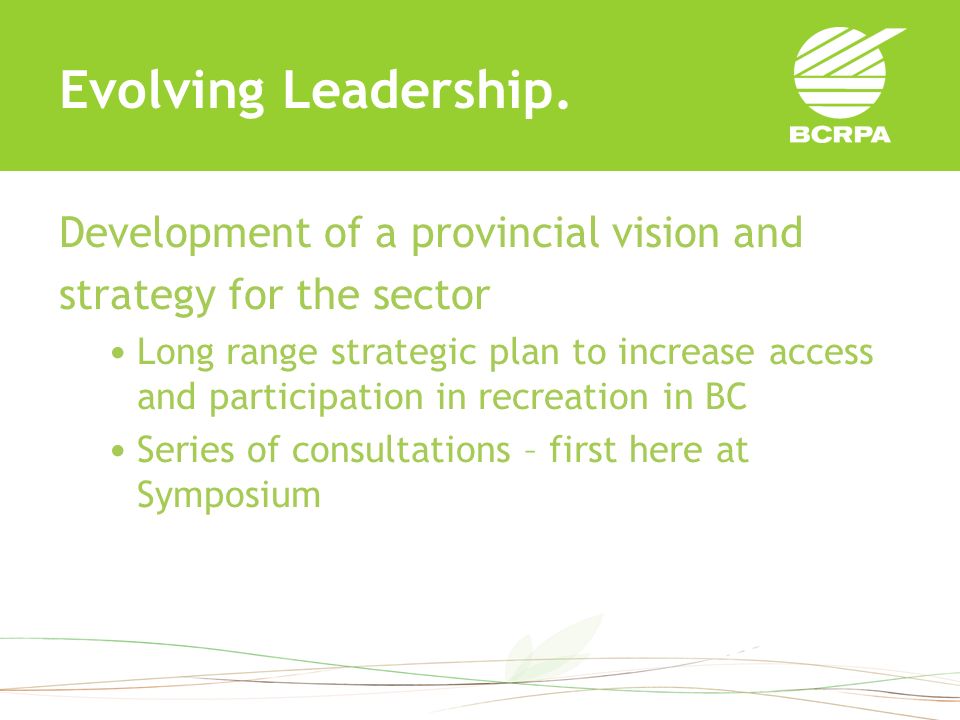 Evolving Leadership.

BCRPA

Development of a provincial vision and strategy for the sector

• Long range strategic plan to increase access and participation in recreation in BC
• Series of consultations – first here at Symposium